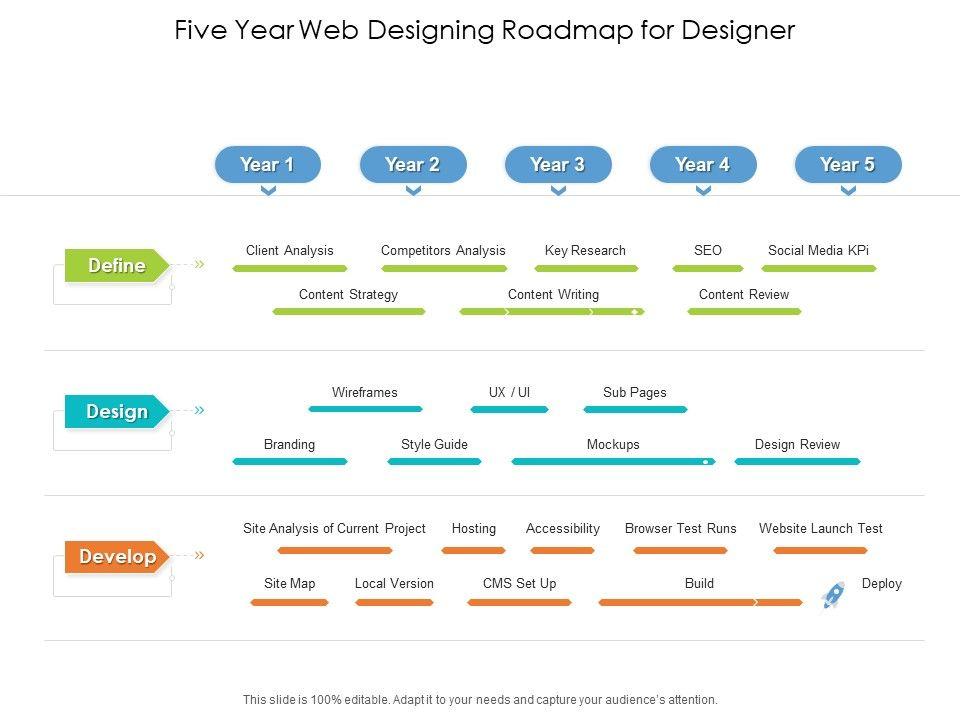 Five Year Web Designing Roadmap for Designer

Year 1
Year 2
Year 3
Year 4
Year 5

Define
Client Analysis
Competitors Analysis
Key Research
SEO
Social Media KPi
Content Strategy
Content Writing
Content Review

Design
Wireframes
UX / UI
Sub Pages
Branding
Style Guide
Mockups
Design Review

Develop
Site Analysis of Current Project
Hosting
Accessibility
Browser Test Runs
Website Launch Test
Site Map
Local Version
CMS Set Up
Build
Deploy

This slide is 100% editable. Adapt it to your needs and capture your audience's attention.